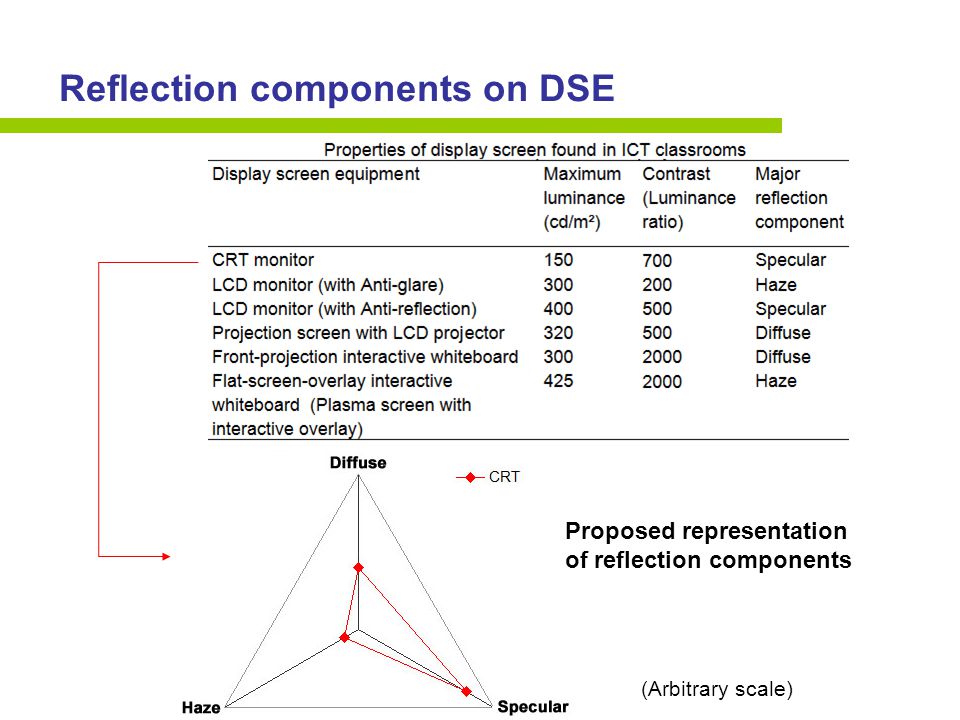 Reflection components on DSE

Properties of display screen found in ICT classrooms

| Display screen equipment | Maximum luminance (cd/m²) | Contrast (Luminance ratio) | Major reflection component |
|---|---|---|---|
| CRT monitor | 150 | 700 | Specular |
| LCD monitor (with Anti-glare) | 300 | 200 | Haze |
| LCD monitor (with Anti-reflection) | 400 | 500 | Specular |
| Projection screen with LCD projector | 320 | 500 | Diffuse |
| Front-projection interactive whiteboard | 300 | 2000 | Diffuse |
| Flat-screen-overlay interactive whiteboard (Plasma screen with interactive overlay) | 425 | 2000 | Haze |

Diffuse

CRT

Haze

Specular

Proposed representation of reflection components

(Arbitrary scale)